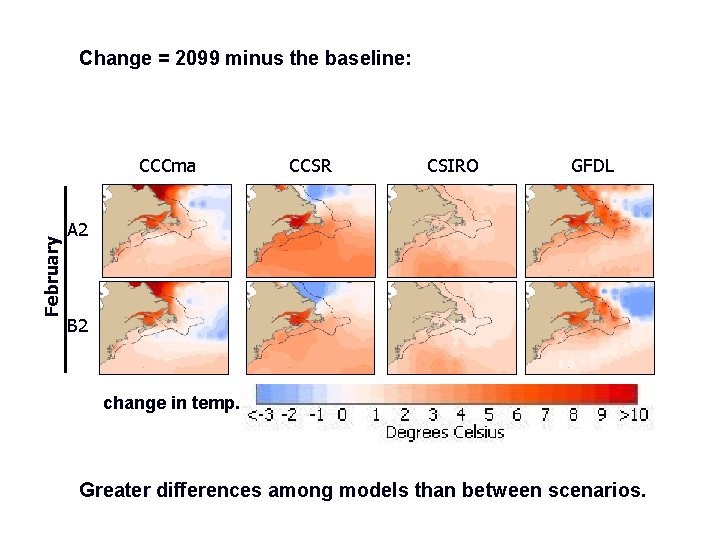 Change = 2099 minus the baseline:

CCCma CCSR CSIRO GFDL

February

A2

B2

change in temp.

<-3 -2 -1 0 1 2 3 4 5 6 7 8 9 >10

Degrees Celsius

Greater differences among models than between scenarios.